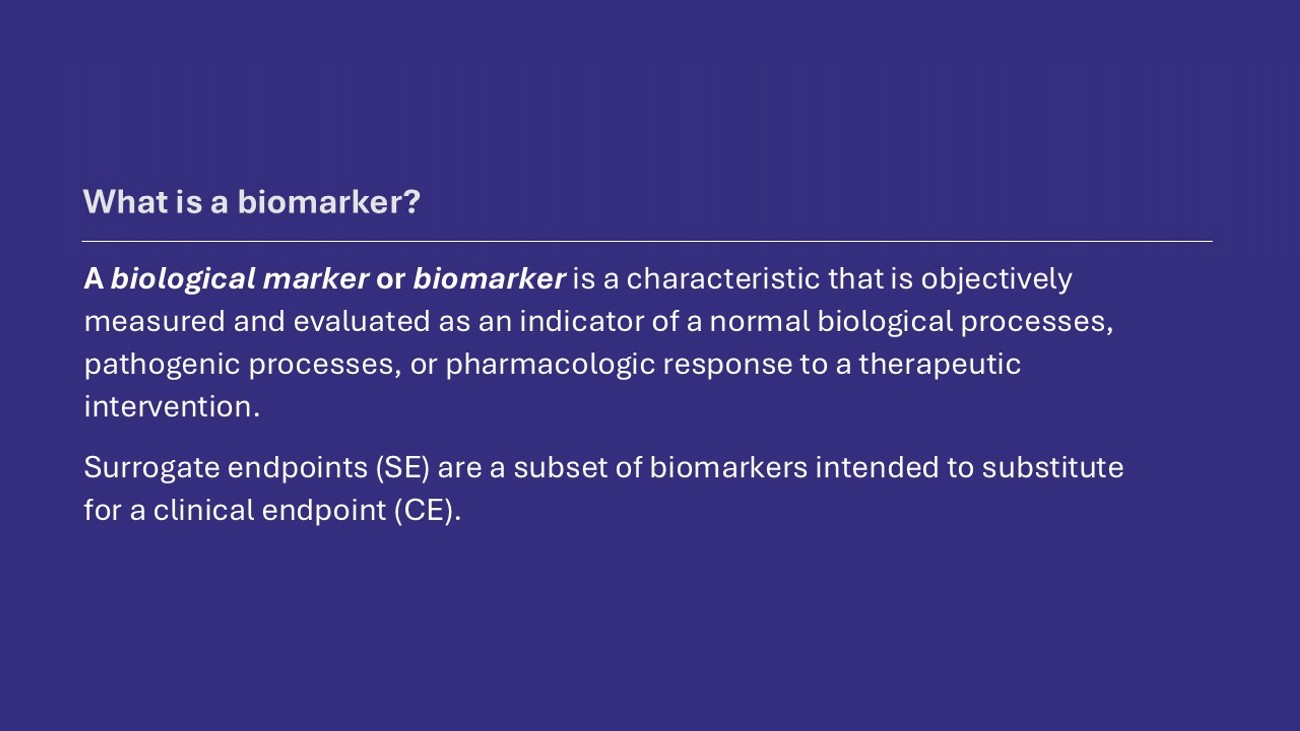 What is a biomarker?

A biological marker or biomarker is a characteristic that is objectively measured and evaluated as an indicator of a normal biological processes, pathogenic processes, or pharmacologic response to a therapeutic intervention.

Surrogate endpoints (SE) are a subset of biomarkers intended to substitute for a clinical endpoint (CE).